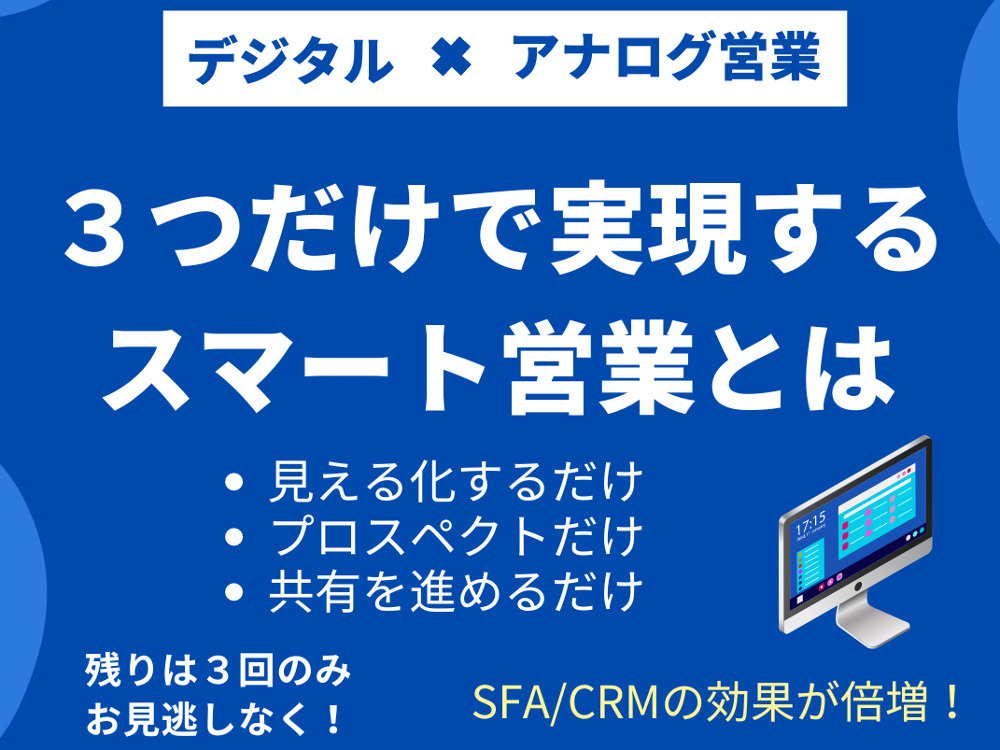 デジタル ✖ アナログ営業

３つだけで実現する
スマート営業とは

• 見える化するだけ
• プロスペクトだけ
• 共有を進めるだけ

17:15

残りは３回のみ
お見逃しなく！

SFA/CRMの効果が倍増！